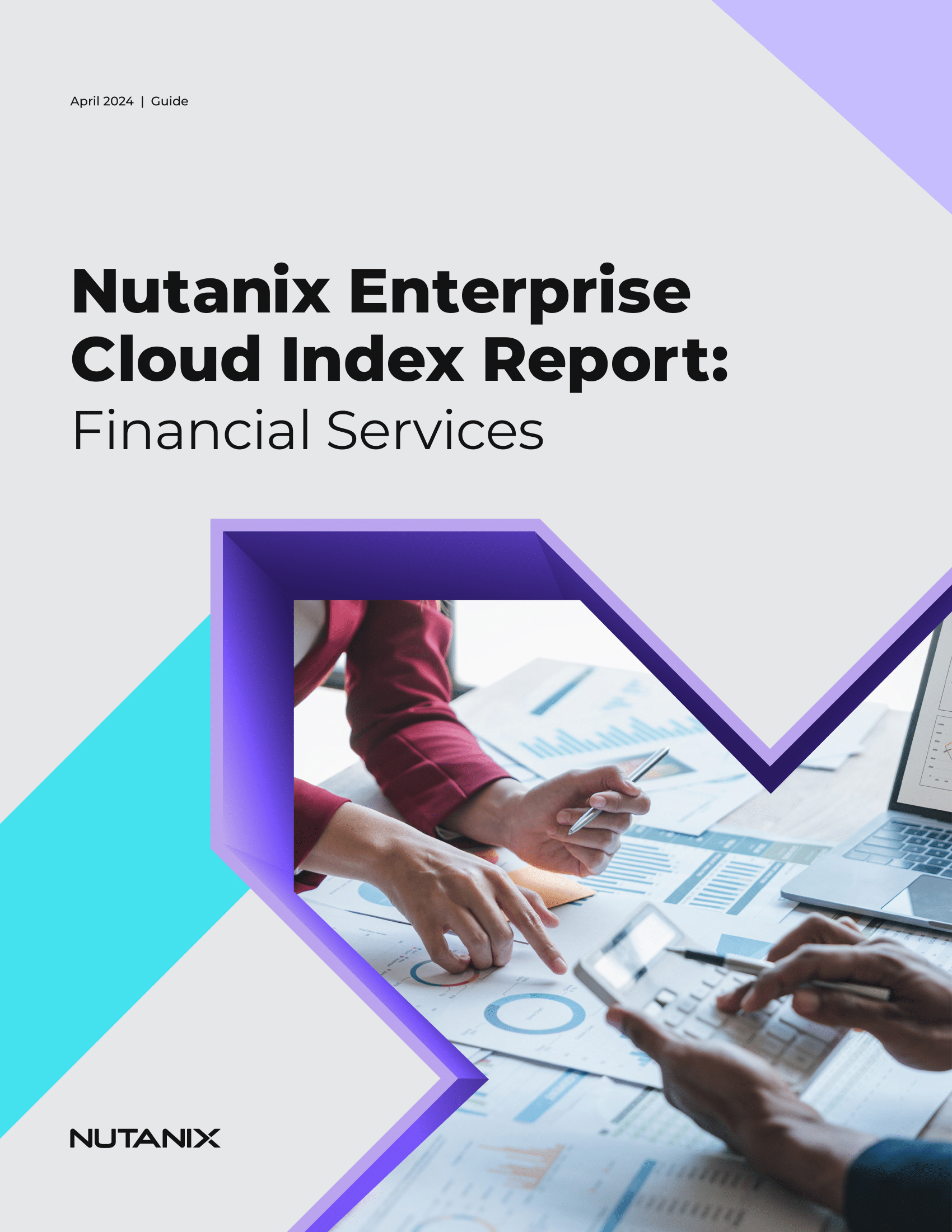 April 2024 | Guide

Nutanix Enterprise Cloud Index Report:
Financial Services

NUTANIX